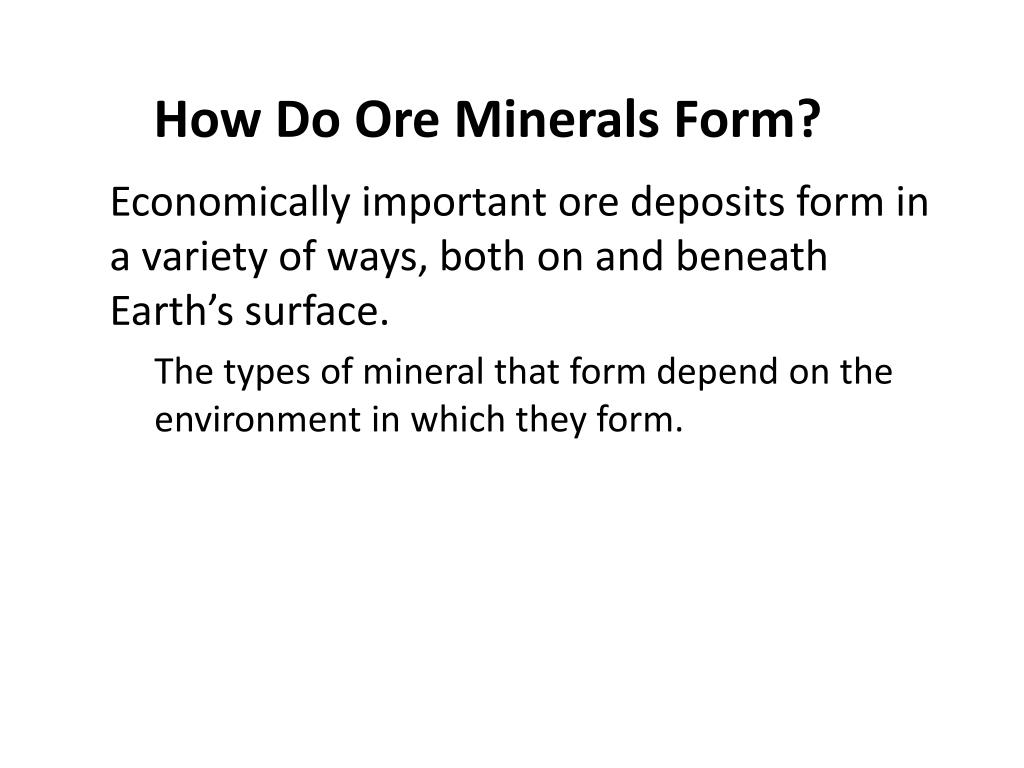 How Do Ore Minerals Form?

Economically important ore deposits form in a variety of ways, both on and beneath Earth’s surface.

The types of mineral that form depend on the environment in which they form.